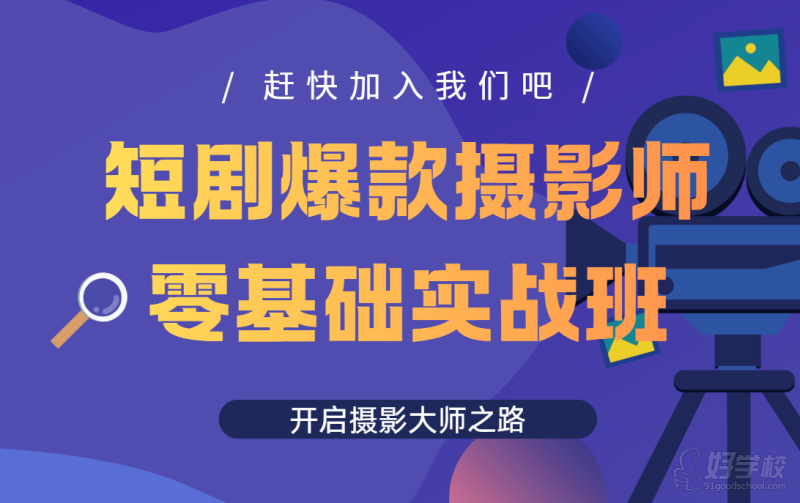 / 赶快加入我们吧 /

短剧爆款摄影师

零基础实战班

开启摄影大师之路

好学校
91goodschool.com